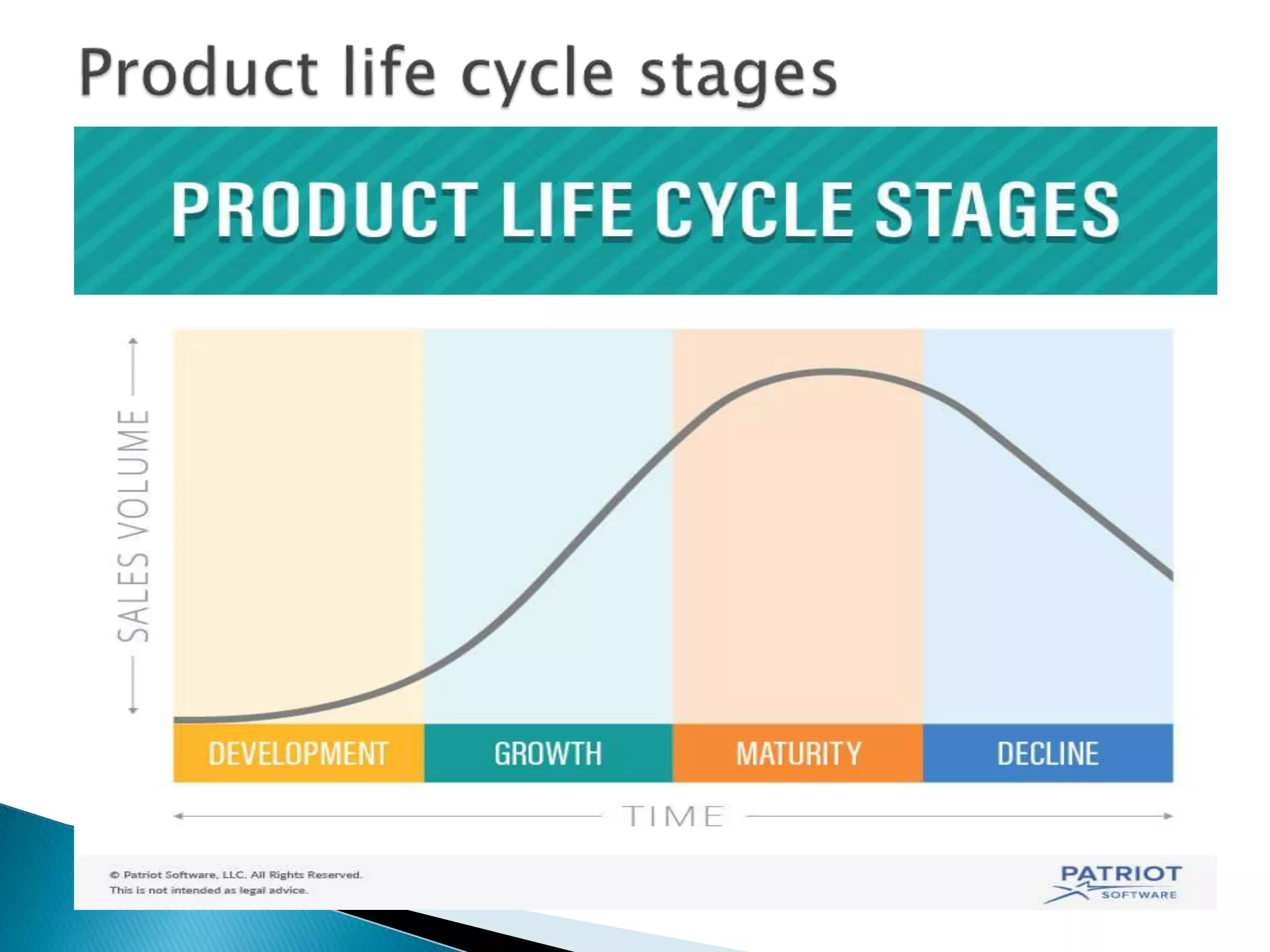 Product life cycle stages

PRODUCT LIFE CYCLE STAGES

SALES VOLUME

DEVELOPMENT
GROWTH
MATURITY
DECLINE

TIME

© Patriot Software, LLC. All Rights Reserved.
This is not intended as legal advice.

PATRIOT
SOFTWARE